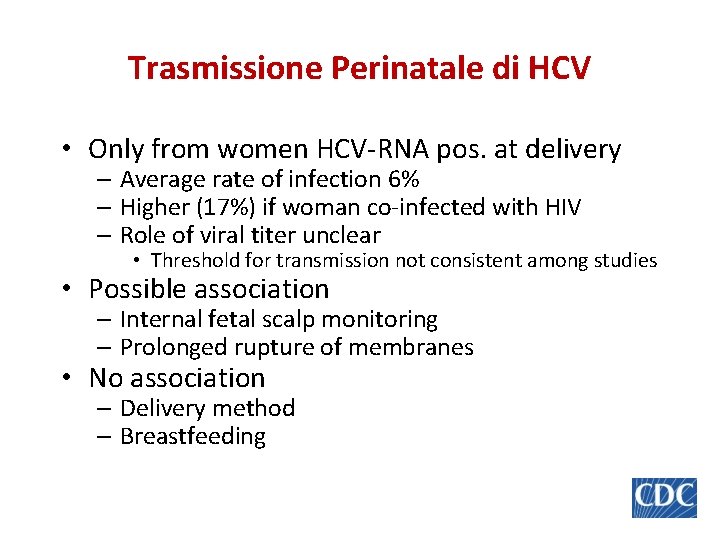 Trasmissione Perinatale di HCV

• Only from women HCV-RNA pos. at delivery
– Average rate of infection 6%
– Higher (17%) if woman co-infected with HIV
– Role of viral titer unclear
• Threshold for transmission not consistent among studies
• Possible association
– Internal fetal scalp monitoring
– Prolonged rupture of membranes
• No association
– Delivery method
– Breastfeeding

CDC